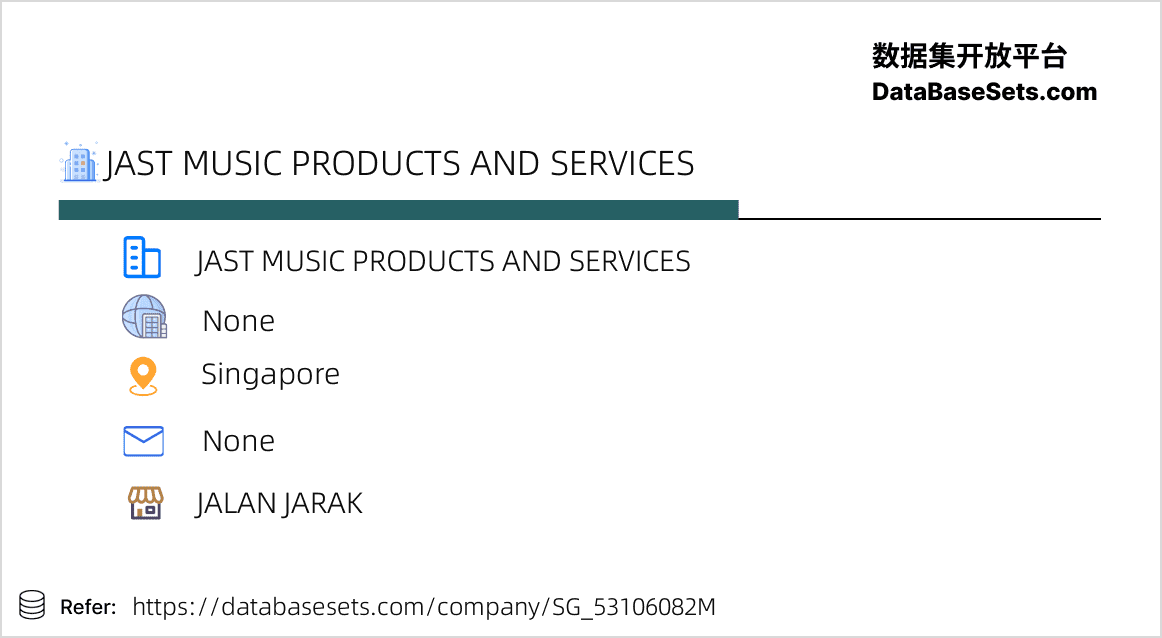 数据集开放平台
DataBaseSets.com

JAST MUSIC PRODUCTS AND SERVICES

JAST MUSIC PRODUCTS AND SERVICES

None

Singapore

None

JALAN JARAK

Refer: https://databasesets.com/company/SG_53106082M